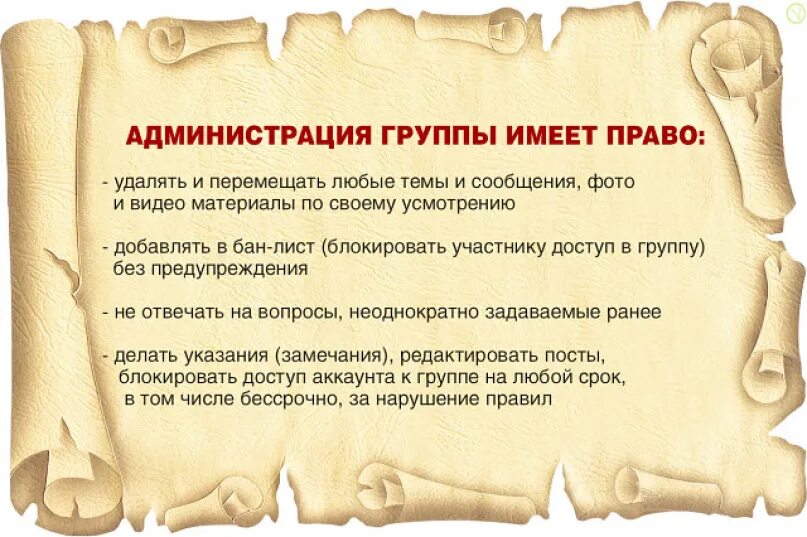 АДМИНИСТРАЦИЯ ГРУППЫ ИМЕЕТ ПРАВО:

- удалять и перемещать любые темы и сообщения, фото и видео материалы по своему усмотрению

- добавлять в бан-лист (блокировать участнику доступ в группу) без предупреждения

- не отвечать на вопросы, неоднократно задаваемые ранее

- делать указания (замечания), редактировать посты, блокировать доступ аккаунта к группе на любой срок, в том числе бессрочно, за нарушение правил